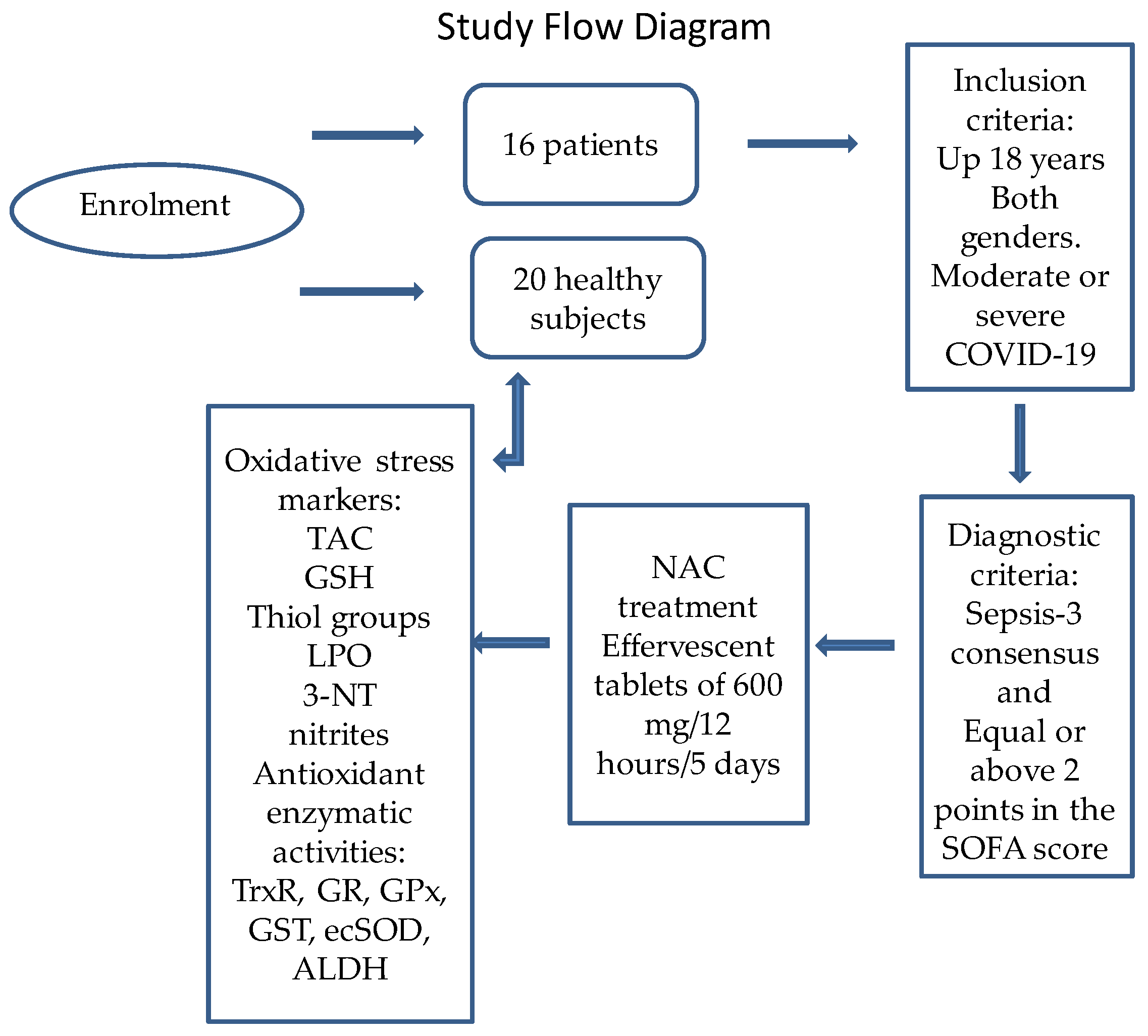 Study Flow Diagram

Enrolment

16 patients

20 healthy subjects

Inclusion criteria:
Up 18 years
Both genders.
Moderate or severe COVID-19

Diagnostic criteria:
Sepsis-3 consensus
and
Equal or above 2 points in the SOFA score

NAC treatment
Effervescent tablets of 600 mg/12 hours/5 days

Oxidative stress markers:
TAC
GSH
Thiol groups
LPO
3-NT
nitrites
Antioxidant enzymatic activities:
TrxR, GR, GPx, GST, ecSOD, ALDH